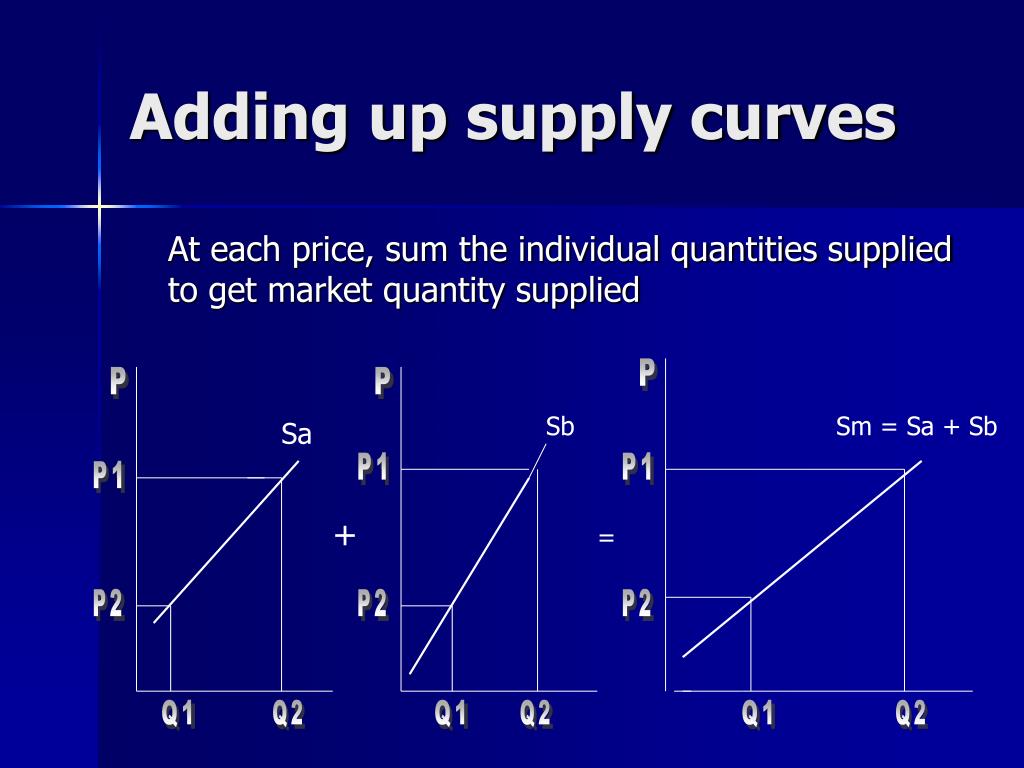 Adding up supply curves

At each price, sum the individual quantities supplied to get market quantity supplied

P
Sa
P1
P2
Q1 Q2

+

P
Sb
P1
P2
Q1 Q2

=

P
Sm = Sa + Sb
P1
P2
Q1 Q2